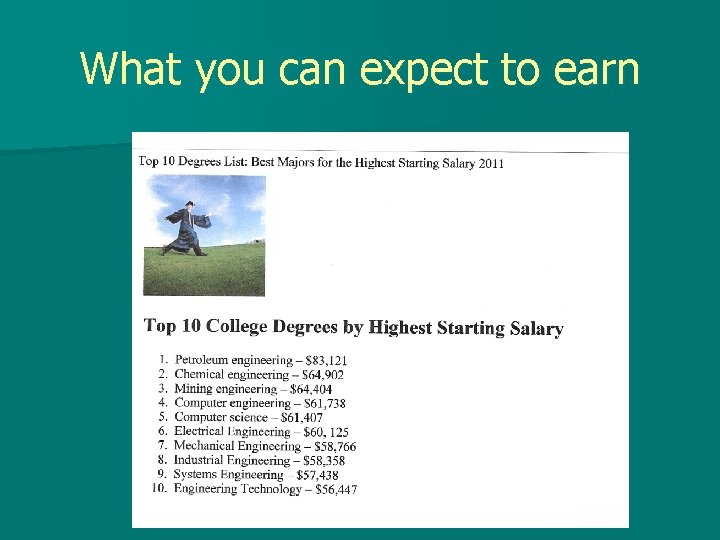 What you can expect to earn

Top 10 Degrees List: Best Majors for the Highest Starting Salary 2011

Top 10 College Degrees by Highest Starting Salary

1. Petroleum engineering – \$83,121
2. Chemical engineering – \$64,902
3. Mining engineering – \$64,404
4. Computer engineering – \$61,738
5. Computer science – \$61,407
6. Electrical Engineering – \$60, 125
7. Mechanical Engineering – \$58,766
8. Industrial Engineering – \$58,358
9. Systems Engineering – \$57,438
10. Engineering Technology – \$56,447